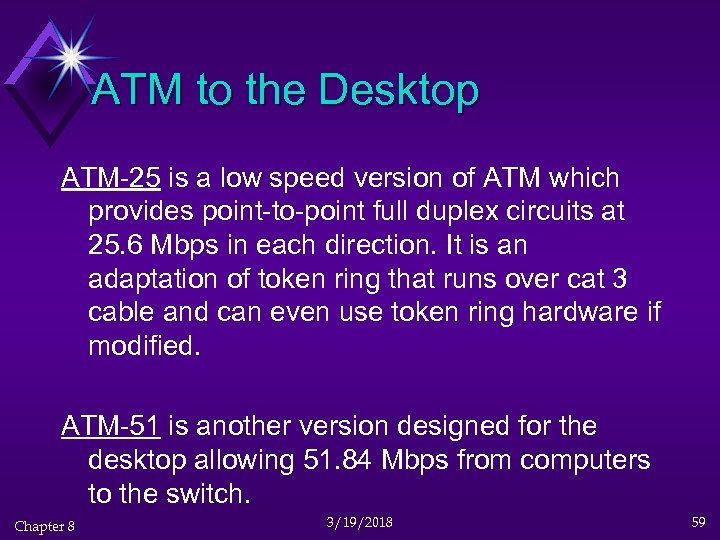 ATM to the Desktop

ATM-25 is a low speed version of ATM which provides point-to-point full duplex circuits at 25.6 Mbps in each direction. It is an adaptation of token ring that runs over cat 3 cable and can even use token ring hardware if modified.

ATM-51 is another version designed for the desktop allowing 51.84 Mbps from computers to the switch.

Chapter 8

3/19/2018

59